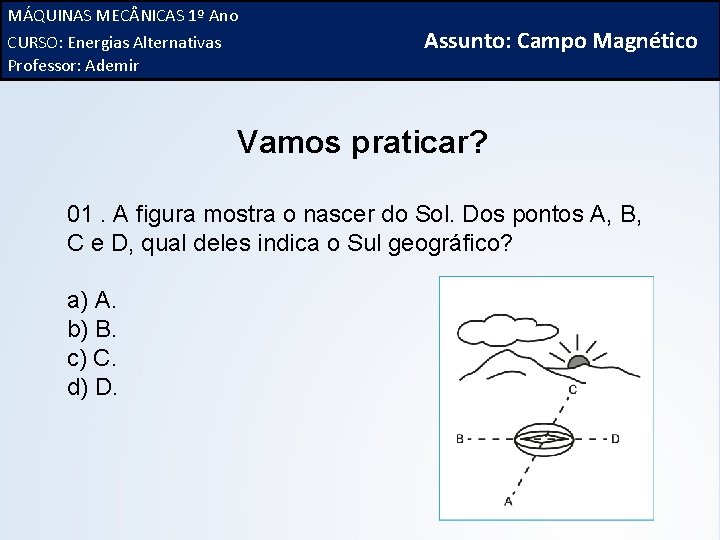 MÁQUINAS MECÂNICAS 1º Ano
CURSO: Energias Alternativas
Professor: Ademir

Assunto: Campo Magnético

Vamos praticar?

01 . A figura mostra o nascer do Sol. Dos pontos A, B, C e D, qual deles indica o Sul geográfico?

a) A.
b) B.
c) C.
d) D.

C
B
D
A